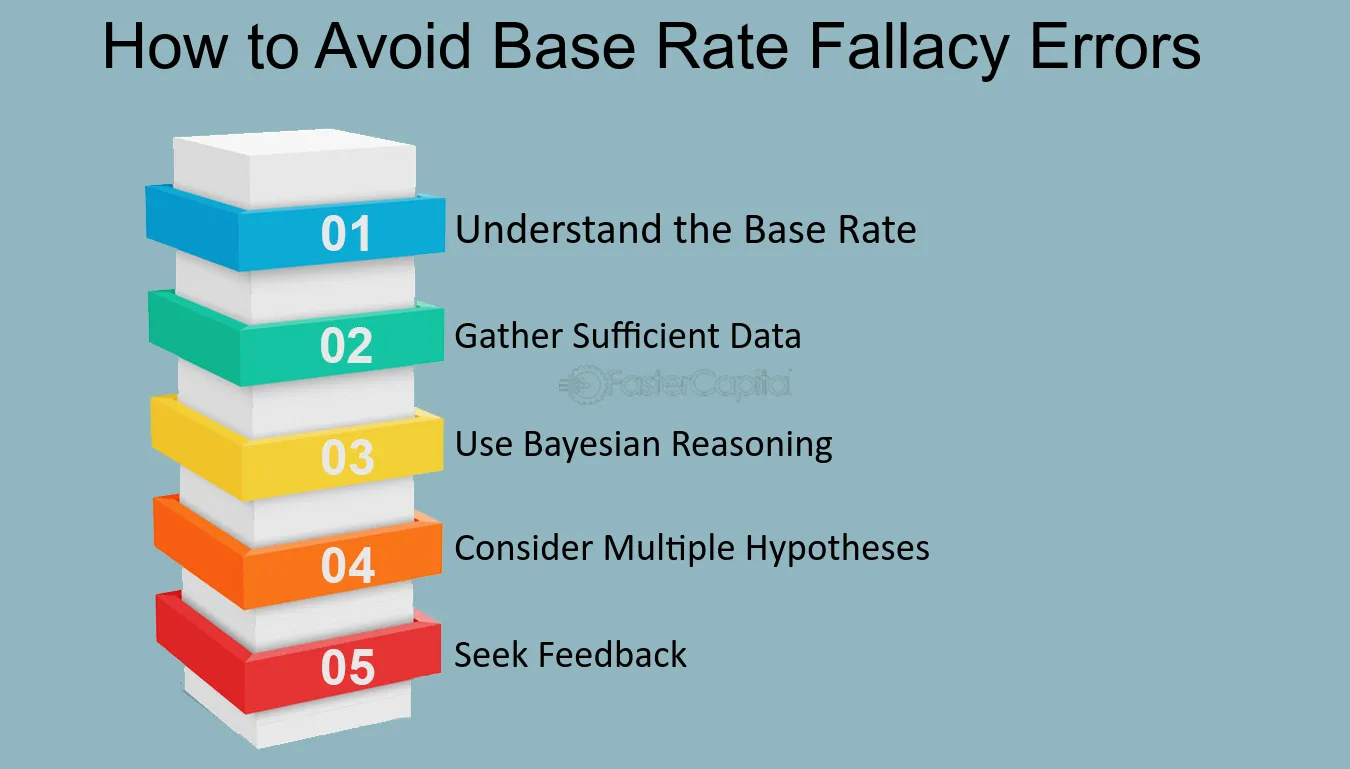 How to Avoid Base Rate Fallacy Errors

01 Understand the Base Rate

02 Gather Sufficient Data

FasterCapital

03 Use Bayesian Reasoning

04 Consider Multiple Hypotheses

05 Seek Feedback